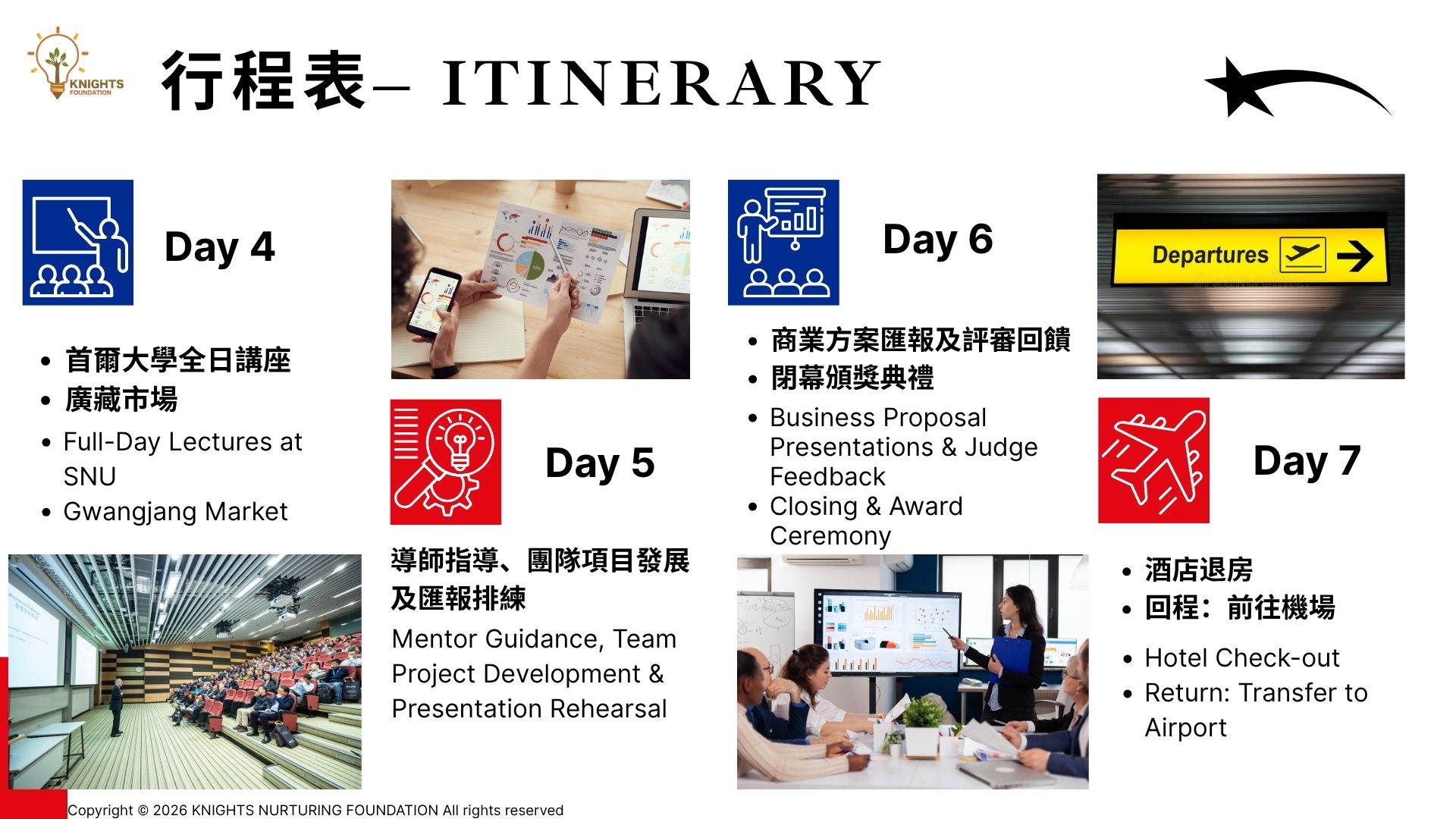 KNIGHTS
FOUNDATION

行程表– ITINERARY

Day 4

• 首爾大學全日講座
• 廣藏市場

• Full-Day Lectures at SNU
• Gwangjang Market

Day 5

導師指導、團隊項目發展及匯報排練

Mentor Guidance, Team Project Development & Presentation Rehearsal

Day 6

• 商業方案匯報及評審回饋
• 閉幕頒獎典禮

• Business Proposal Presentations & Judge Feedback
• Closing & Award Ceremony

Departures

Day 7

• 酒店退房
• 回程：前往機場

• Hotel Check-out
• Return: Transfer to Airport

Copyright © 2026 KNIGHTS NURTURING FOUNDATION All rights reserved